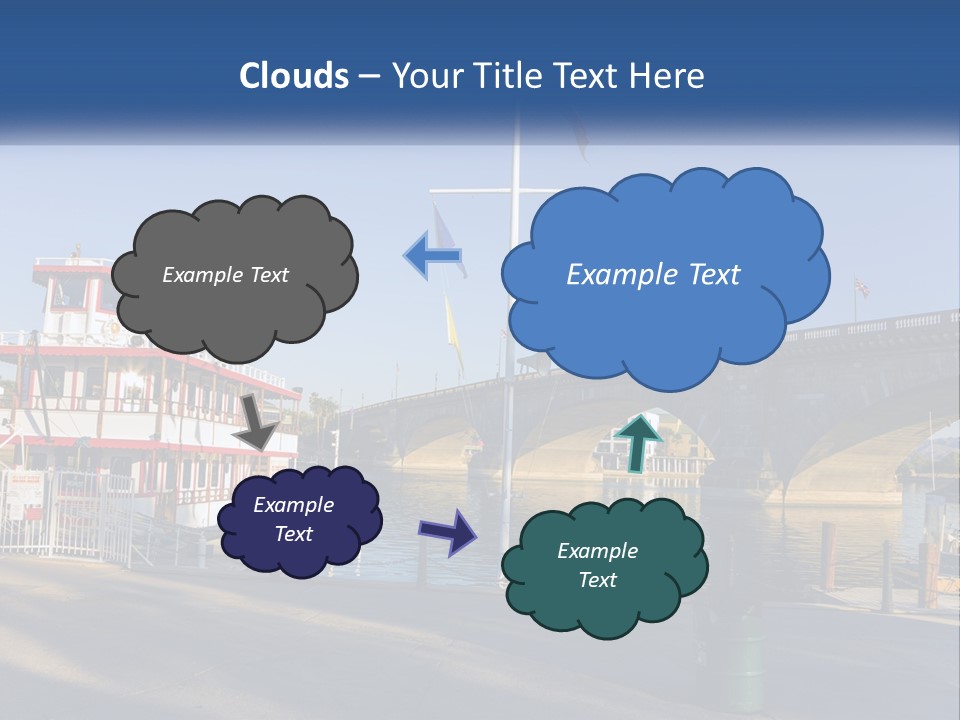 Clouds – Your Title Text Here

Example Text

Example Text

Example Text

Example Text